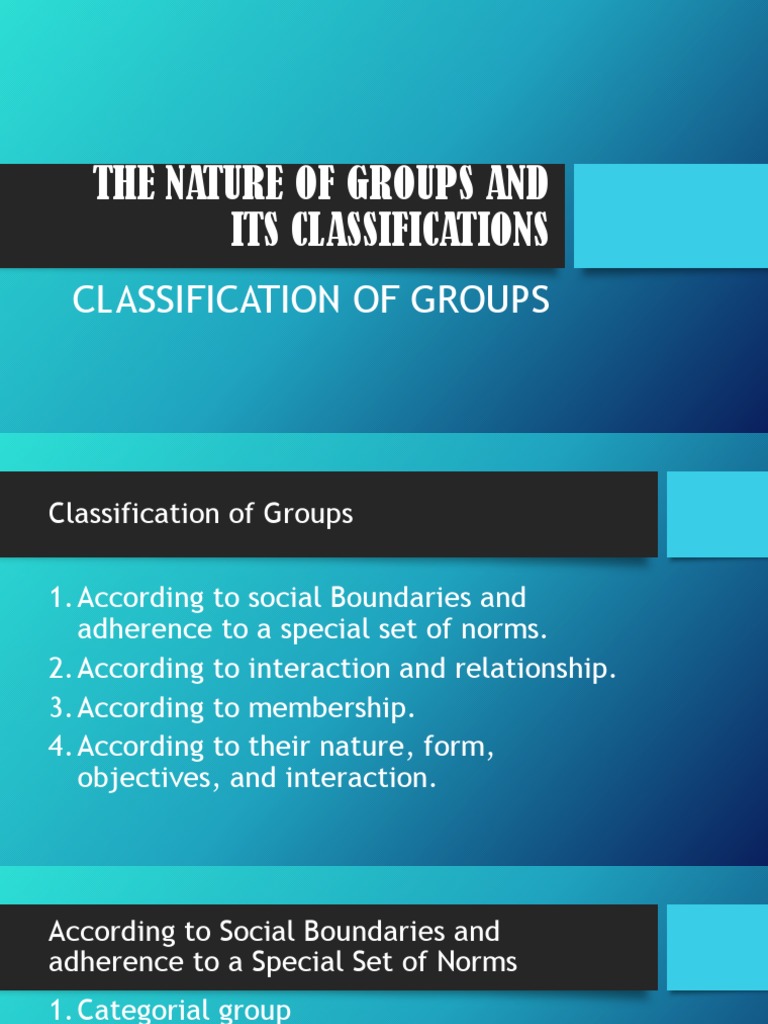 THE NATURE OF GROUPS AND ITS CLASSIFICATIONS

CLASSIFICATION OF GROUPS

Classification of Groups

1. According to social Boundaries and adherence to a special set of norms.
2. According to interaction and relationship.
3. According to membership.
4. According to their nature, form, objectives, and interaction.

According to Social Boundaries and adherence to a Special Set of Norms

1. Categorial group